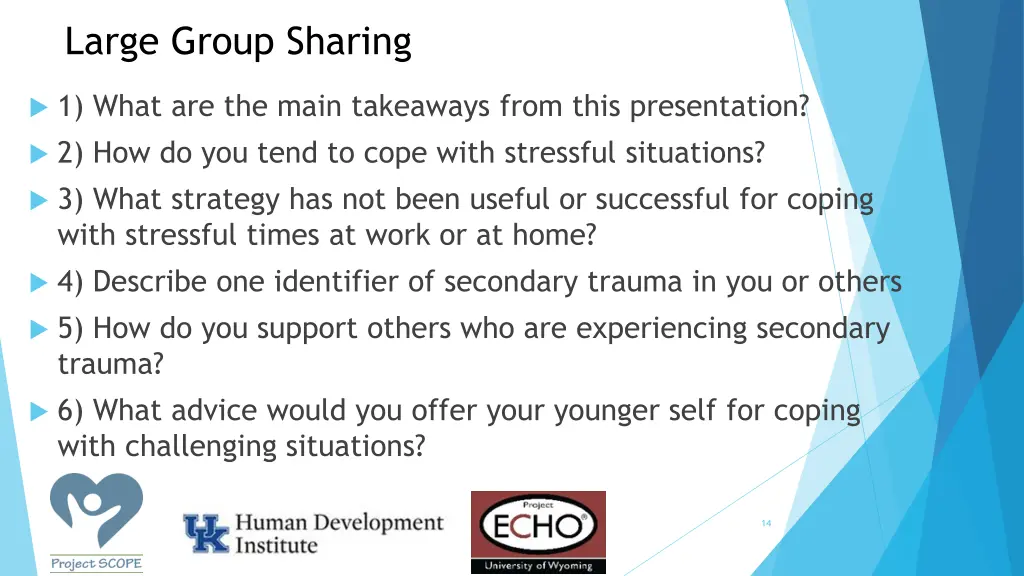 Large Group Sharing

1) What are the main takeaways from this presentation?

2) How do you tend to cope with stressful situations?

3) What strategy has not been useful or successful for coping with stressful times at work or at home?

4) Describe one identifier of secondary trauma in you or others

5) How do you support others who are experiencing secondary trauma?

6) What advice would you offer your younger self for coping with challenging situations?

Project SCOPE

UK Human Development Institute

Project ECHO®
University of Wyoming

14